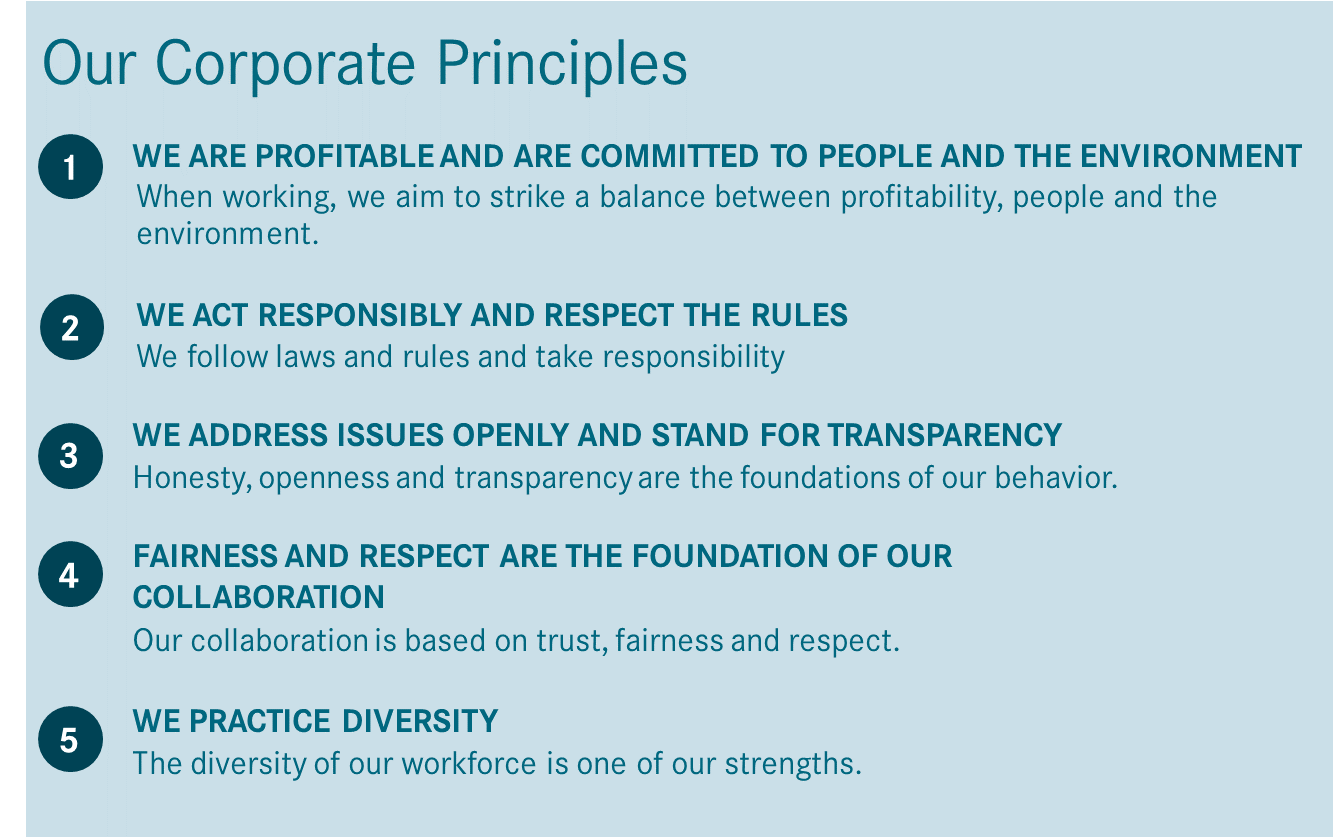 Our Corporate Principles

1

WE ARE PROFITABLE AND ARE COMMITTED TO PEOPLE AND THE ENVIRONMENT

When working, we aim to strike a balance between profitability, people and the environment.

2

WE ACT RESPONSIBLY AND RESPECT THE RULES

We follow laws and rules and take responsibility

3

WE ADDRESS ISSUES OPENLY AND STAND FOR TRANSPARENCY

Honesty, openness and transparency are the foundations of our behavior.

4

FAIRNESS AND RESPECT ARE THE FOUNDATION OF OUR COLLABORATION

Our collaboration is based on trust, fairness and respect.

5

WE PRACTICE DIVERSITY

The diversity of our workforce is one of our strengths.